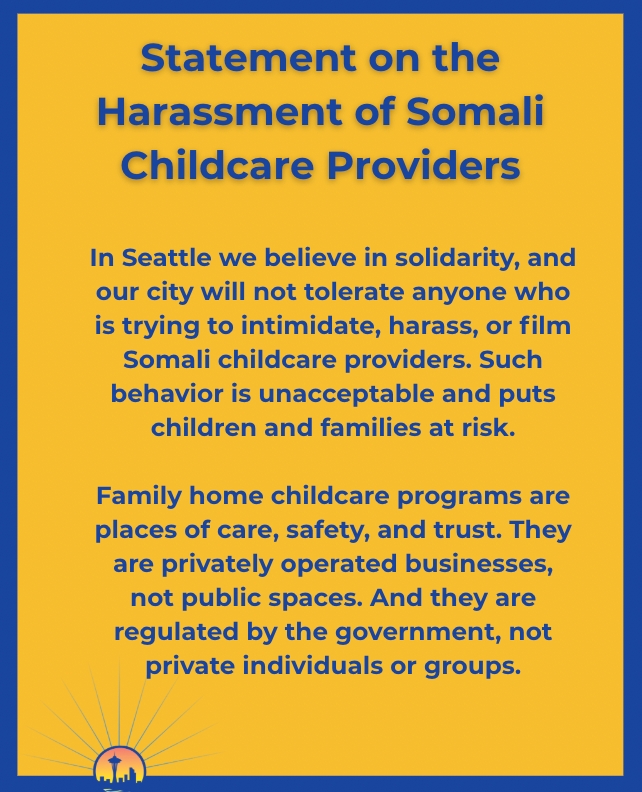 Statement on the Harassment of Somali Childcare Providers

In Seattle we believe in solidarity, and our city will not tolerate anyone who is trying to intimidate, harass, or film Somali childcare providers. Such behavior is unacceptable and puts children and families at risk.

Family home childcare programs are places of care, safety, and trust. They are privately operated businesses, not public spaces. And they are regulated by the government, not private individuals or groups.